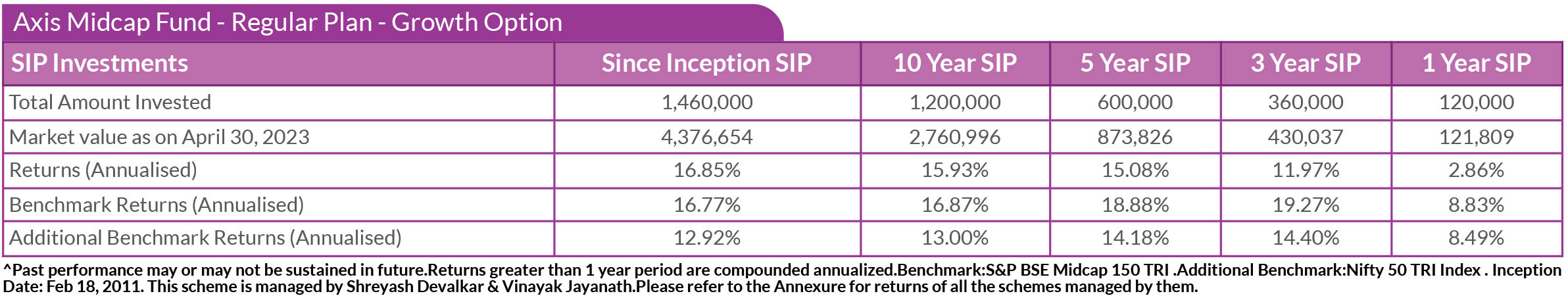 Axis Midcap Fund - Regular Plan - Growth Option

| SIP Investments | Since Inception SIP | 10 Year SIP | 5 Year SIP | 3 Year SIP | 1 Year SIP |
|---|---|---|---|---|---|
| Total Amount Invested | 1,460,000 | 1,200,000 | 600,000 | 360,000 | 120,000 |
| Market value as on April 30, 2023 | 4,376,654 | 2,760,996 | 873,826 | 430,037 | 121,809 |
| Returns (Annualised) | 16.85% | 15.93% | 15.08% | 11.97% | 2.86% |
| Benchmark Returns (Annualised) | 16.77% | 16.87% | 18.88% | 19.27% | 8.83% |
| Additional Benchmark Returns (Annualised) | 12.92% | 13.00% | 14.18% | 14.40% | 8.49% |

^Past performance may or may not be sustained in future.Returns greater than 1 year period are compounded annualized.Benchmark:S&P BSE Midcap 150 TRI .Additional Benchmark:Nifty 50 TRI Index . Inception Date: Feb 18, 2011. This scheme is managed by Shreyash Devalkar & Vinayak Jayanath.Please refer to the Annexure for returns of all the schemes managed by them.